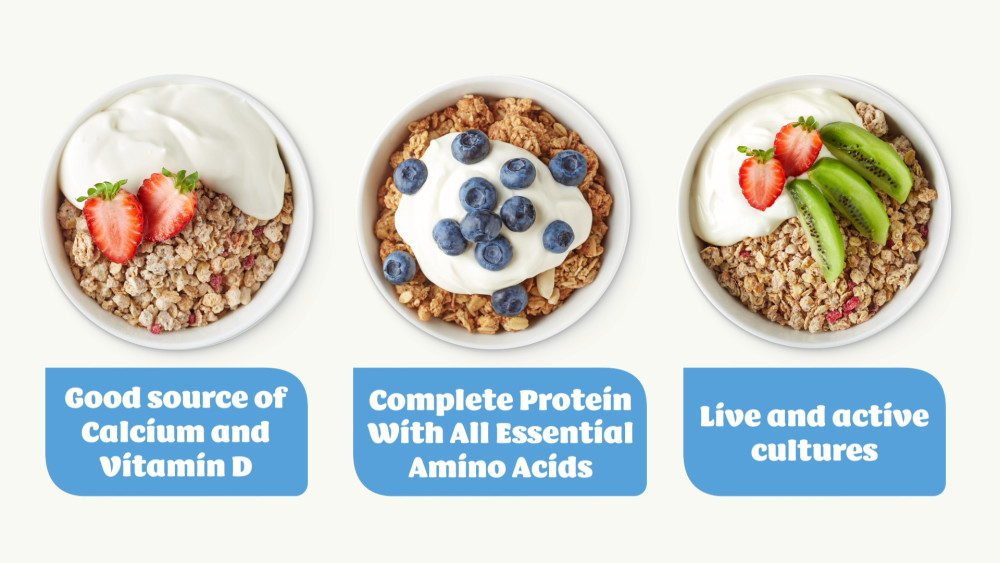 Good source of Calcium and Vitamin D

Complete Protein With All Essential Amino Acids

Live and active cultures